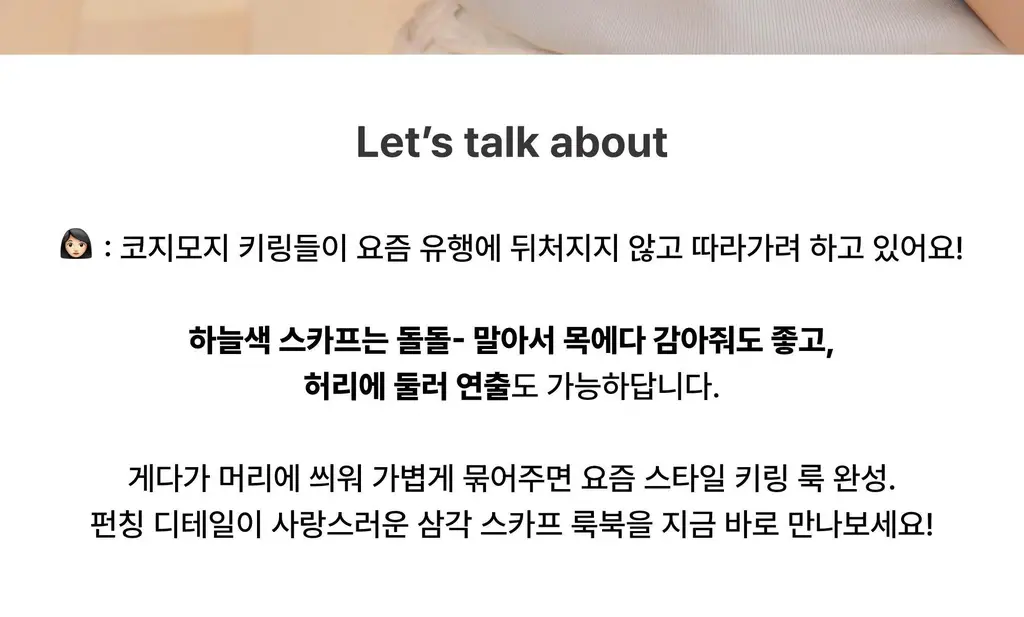 Let’s talk about

👩🏻 : 코지모지 키링들이 요즘 유행에 뒤처지지 않고 따라가려 하고 있어요!

하늘색 스카프는 돌돌- 말아서 목에다 감아줘도 좋고,
허리에 둘러 연출도 가능하답니다.

게다가 머리에 씌워 가볍게 묶어주면 요즘 스타일 키링 룩 완성.
펀칭 디테일이 사랑스러운 삼각 스카프 룩북을 지금 바로 만나보세요!